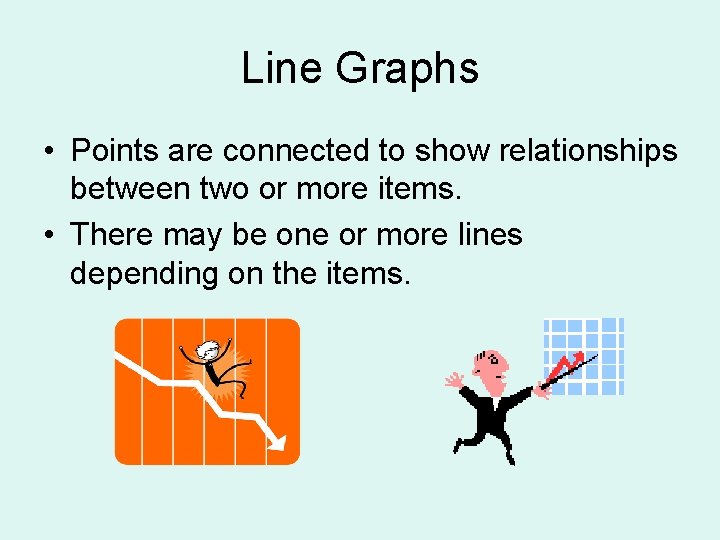 Line Graphs

• Points are connected to show relationships between two or more items.
• There may be one or more lines depending on the items.